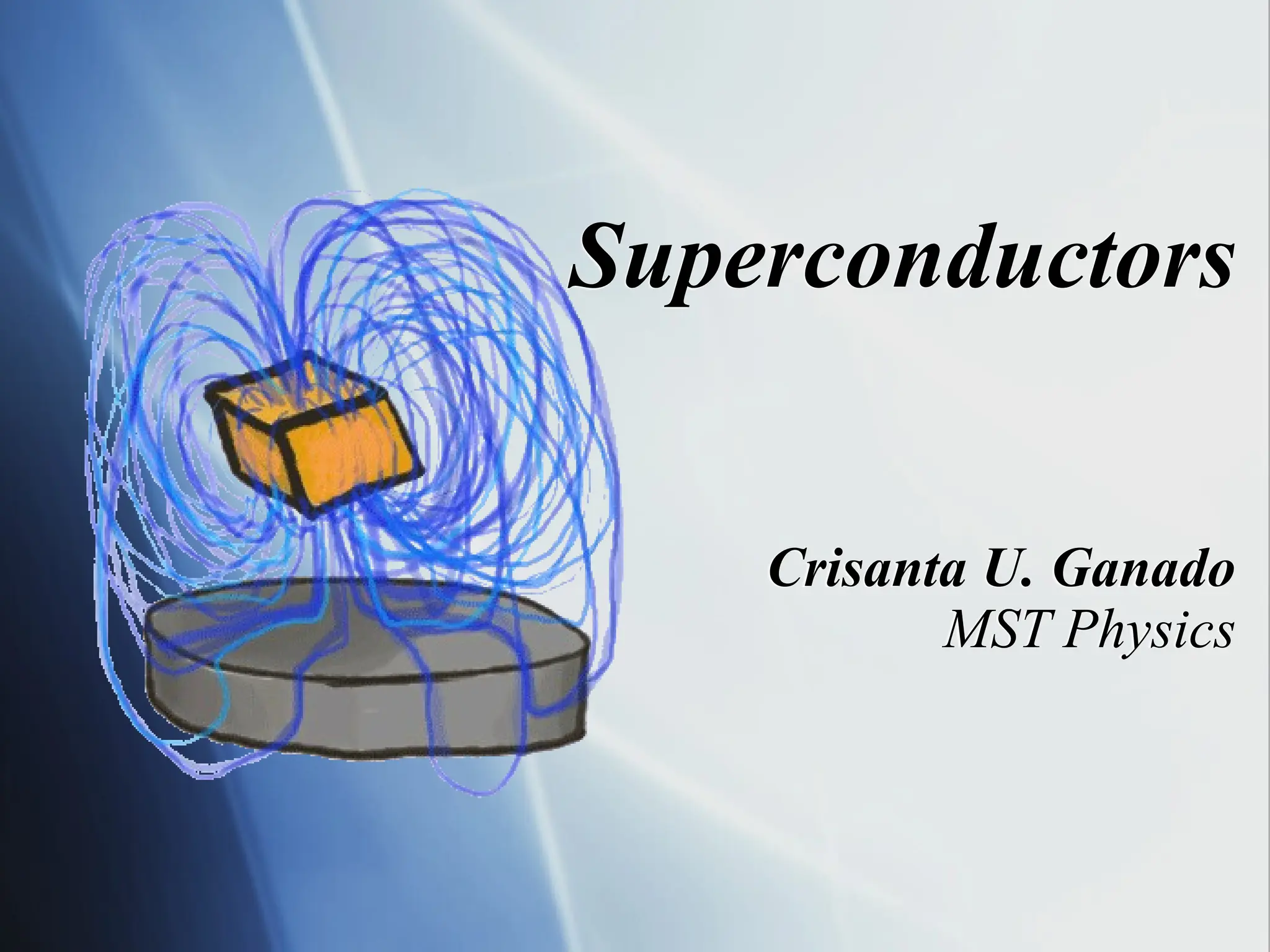 Superconductors

Crisanta U. Ganado
MST Physics